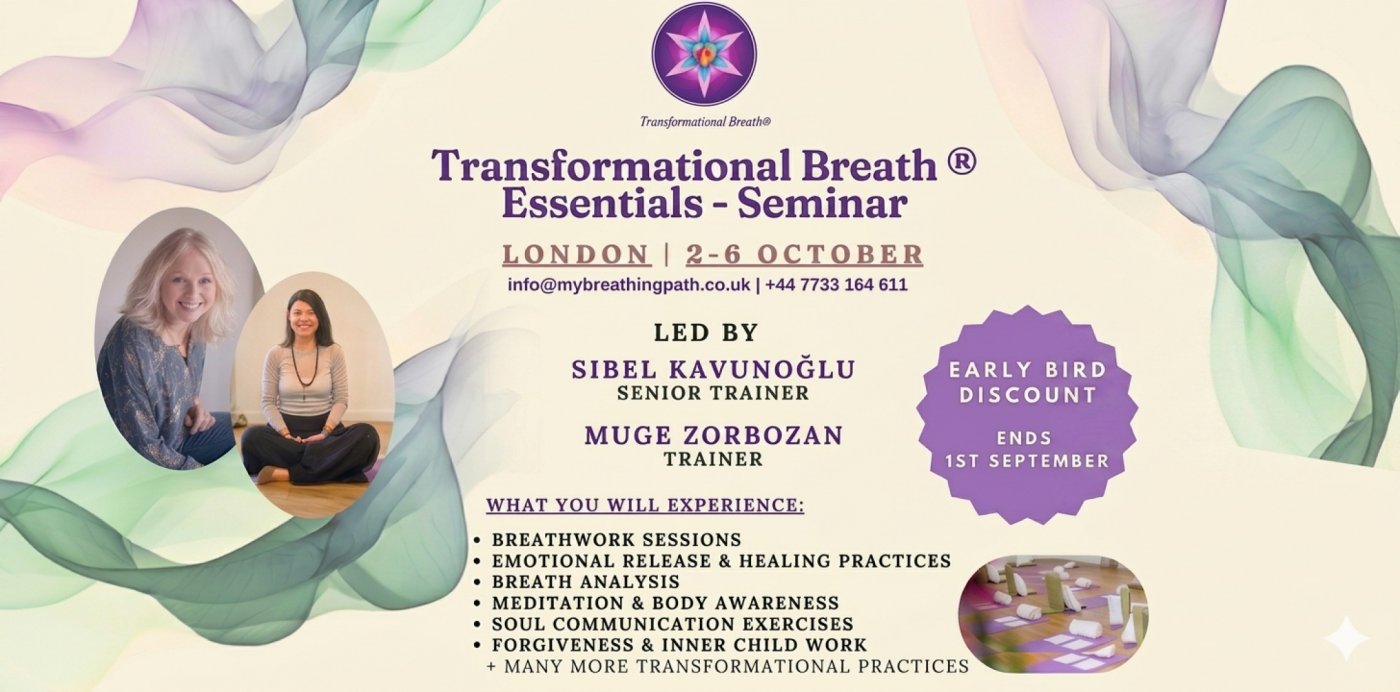 Transformational Breath®

Transformational Breath ®
Essentials - Seminar

LONDON | 2-6 OCTOBER

info@mybreathingpath.co.uk | +44 7733 164 611

LED BY

SIBEL KAVUNOĞLU
SENIOR TRAINER

MUGE ZORBOZAN
TRAINER

EARLY BIRD DISCOUNT

ENDS 1ST SEPTEMBER

WHAT YOU WILL EXPERIENCE:

• BREATHWORK SESSIONS
• EMOTIONAL RELEASE & HEALING PRACTICES
• BREATH ANALYSIS
• MEDITATION & BODY AWARENESS
• SOUL COMMUNICATION EXERCISES
• FORGIVENESS & INNER CHILD WORK
+ MANY MORE TRANSFORMATIONAL PRACTICES